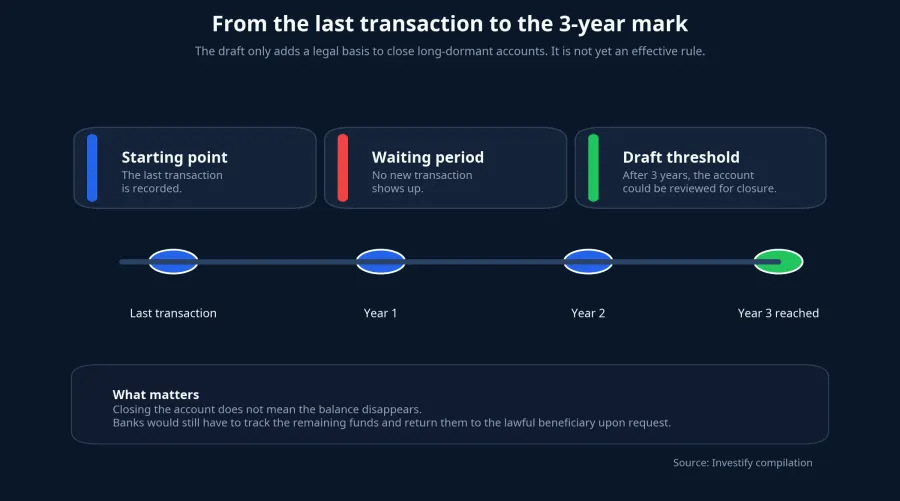 From the last transaction to the 3-year mark

The draft only adds a legal basis to close long-dormant accounts. It is not yet an effective rule.

Starting point
The last transaction is recorded.

Waiting period
No new transaction shows up.

Draft threshold
After 3 years, the account could be reviewed for closure.

Last transaction

Year 1

Year 2

Year 3 reached

What matters
Closing the account does not mean the balance disappears.
Banks would still have to track the remaining funds and return them to the lawful beneficiary upon request.

Source: Investify compilation